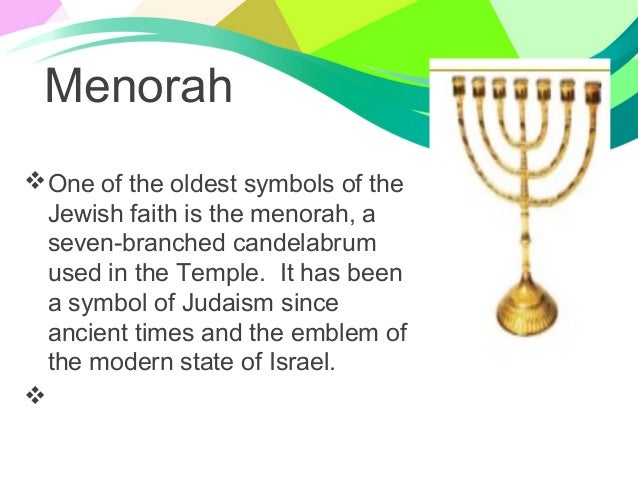 Menorah

❖ One of the oldest symbols of the Jewish faith is the menorah, a seven-branched candelabrum used in the Temple.  It has been a symbol of Judaism since ancient times and the emblem of the modern state of Israel.

❖